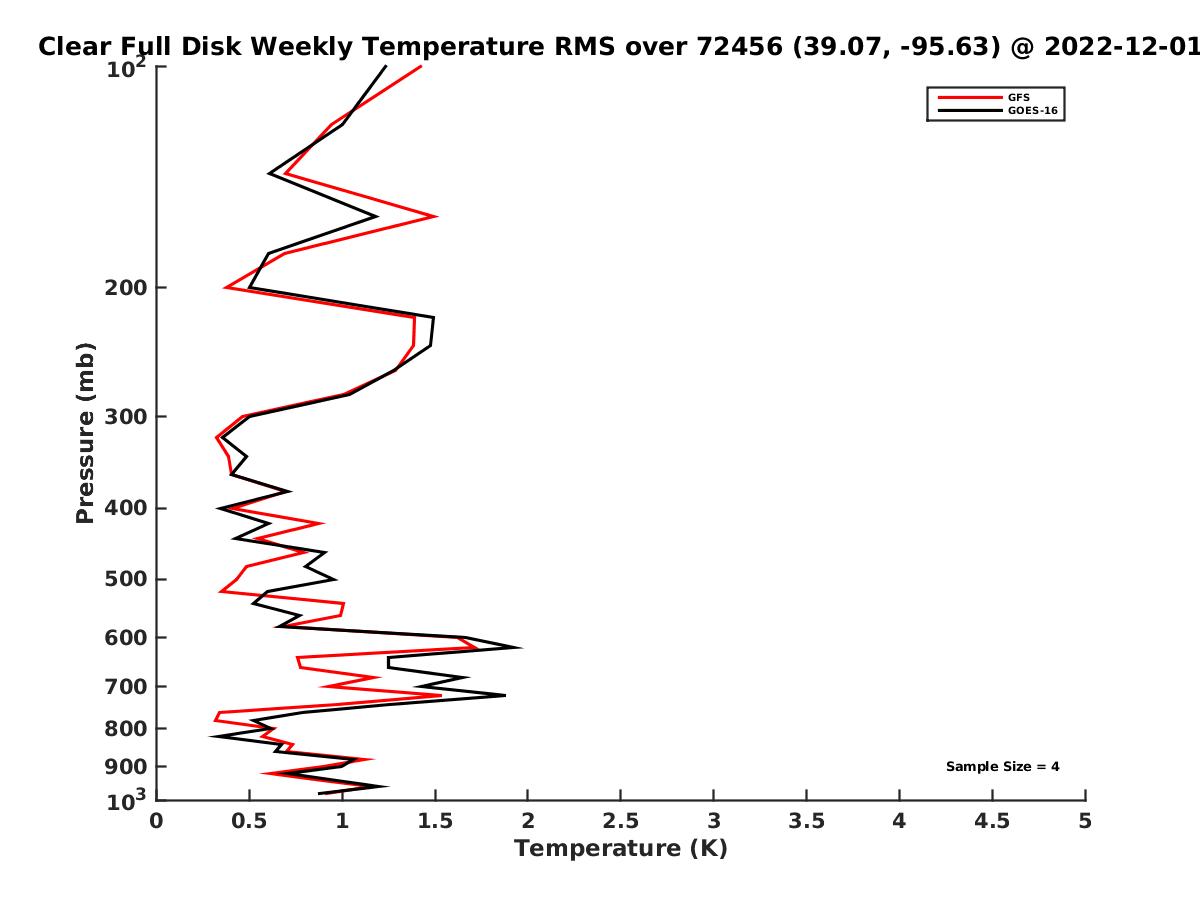 Clear Full Disk Weekly Temperature RMS over 72456 (39.07, -95.63) @ 2022-12-01

GFS
GOES-16

Pressure (mb)

$10^2$
200
300
400
500
600
700
800
900
$10^3$

Sample Size = 4

0
0.5
1
1.5
2
2.5
3
3.5
4
4.5
5

Temperature (K)